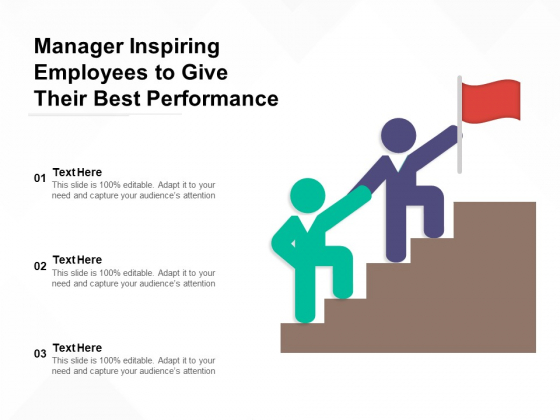 Manager Inspiring Employees to Give Their Best Performance

01 Text Here
This slide is 100% editable. Adapt it to your need and capture your audience's attention

02 Text Here
This slide is 100% editable. Adapt it to your need and capture your audience's attention

03 Text Here
This slide is 100% editable. Adapt it to your need and capture your audience's attention